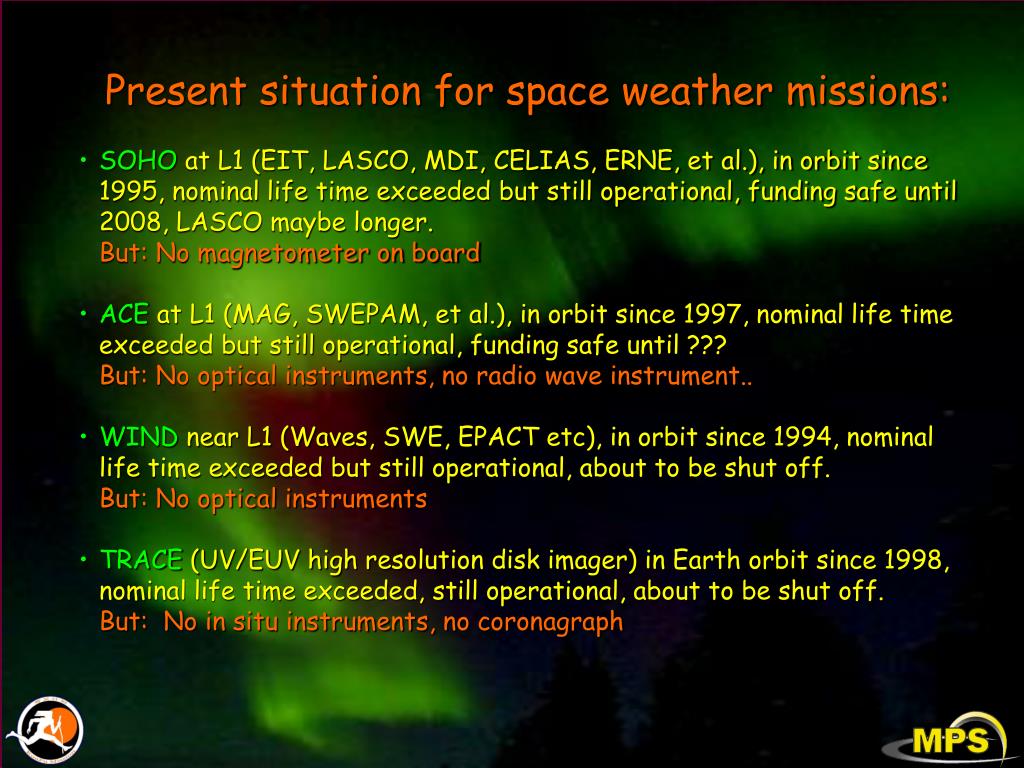 Present situation for space weather missions:

• SOHO at L1 (EIT, LASCO, MDI, CELIAS, ERNE, et al.), in orbit since 1995, nominal life time exceeded but still operational, funding safe until 2008, LASCO maybe longer.
But: No magnetometer on board

• ACE at L1 (MAG, SWEPAM, et al.), in orbit since 1997, nominal life time exceeded but still operational, funding safe until ???
But: No optical instruments, no radio wave instrument..

• WIND near L1 (Waves, SWE, EPACT etc), in orbit since 1994, nominal life time exceeded but still operational, about to be shut off.
But: No optical instruments

• TRACE (UV/EUV high resolution disk imager) in Earth orbit since 1998, nominal life time exceeded, still operational, about to be shut off.
But: No in situ instruments, no coronagraph

MPS